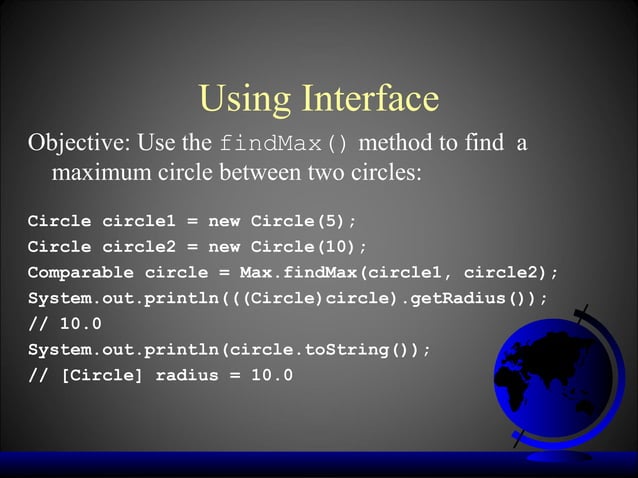 Using Interface

Objective: Use the findMax() method to find a maximum circle between two circles:

Circle circle1 = new Circle(5);
Circle circle2 = new Circle(10);
Comparable circle = Max.findMax(circle1, circle2);
System.out.println(((Circle)circle).getRadius());
// 10.0
System.out.println(circle.toString());
// [Circle] radius = 10.0